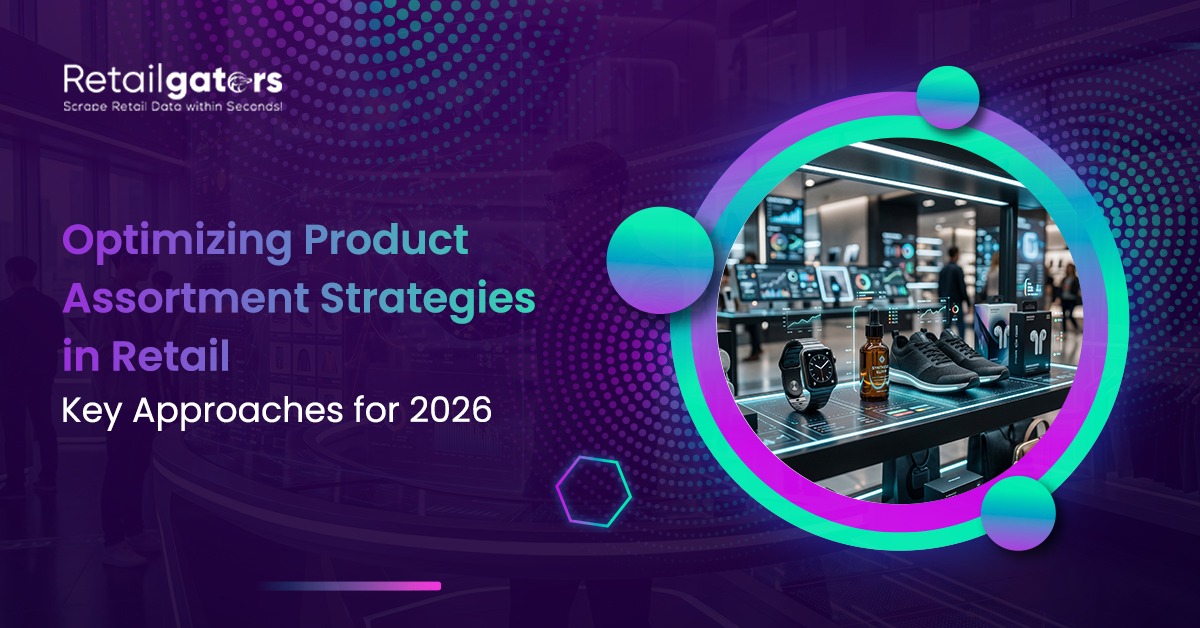 Retailgators
Scrape Retail Data within Seconds!

Optimizing Product Assortment Strategies in Retail
Key Approaches for 2026